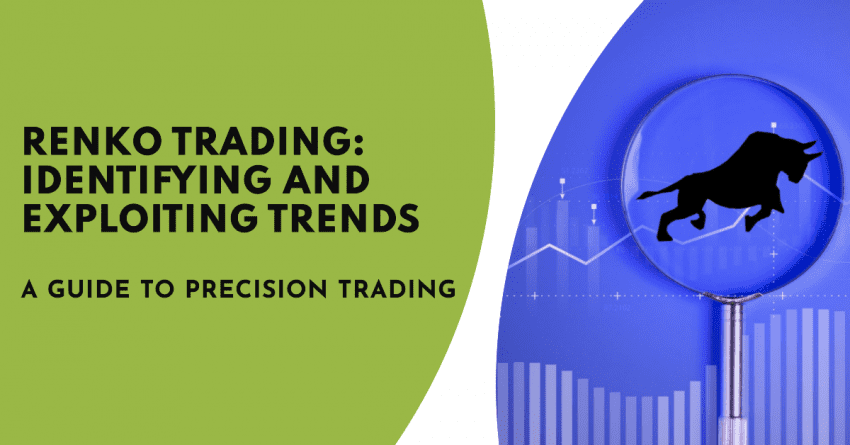 RENKO TRADING: IDENTIFYING AND EXPLOITING TRENDS

A GUIDE TO PRECISION TRADING